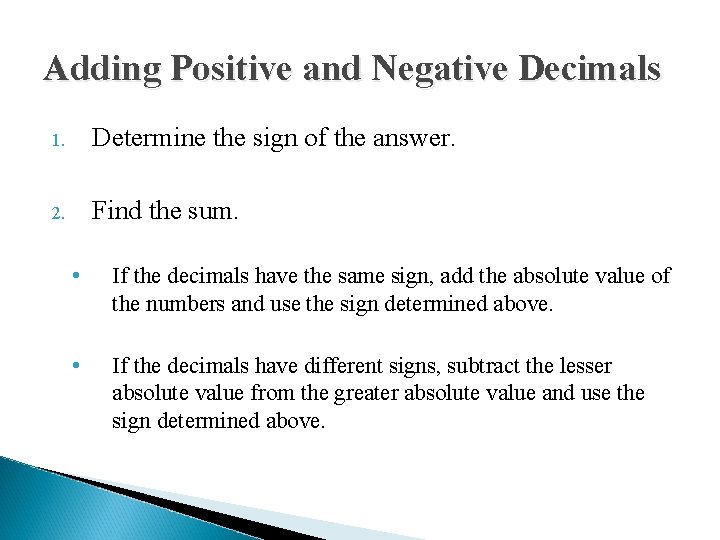 Adding Positive and Negative Decimals

1. Determine the sign of the answer.

2. Find the sum.

• If the decimals have the same sign, add the absolute value of the numbers and use the sign determined above.

• If the decimals have different signs, subtract the lesser absolute value from the greater absolute value and use the sign determined above.